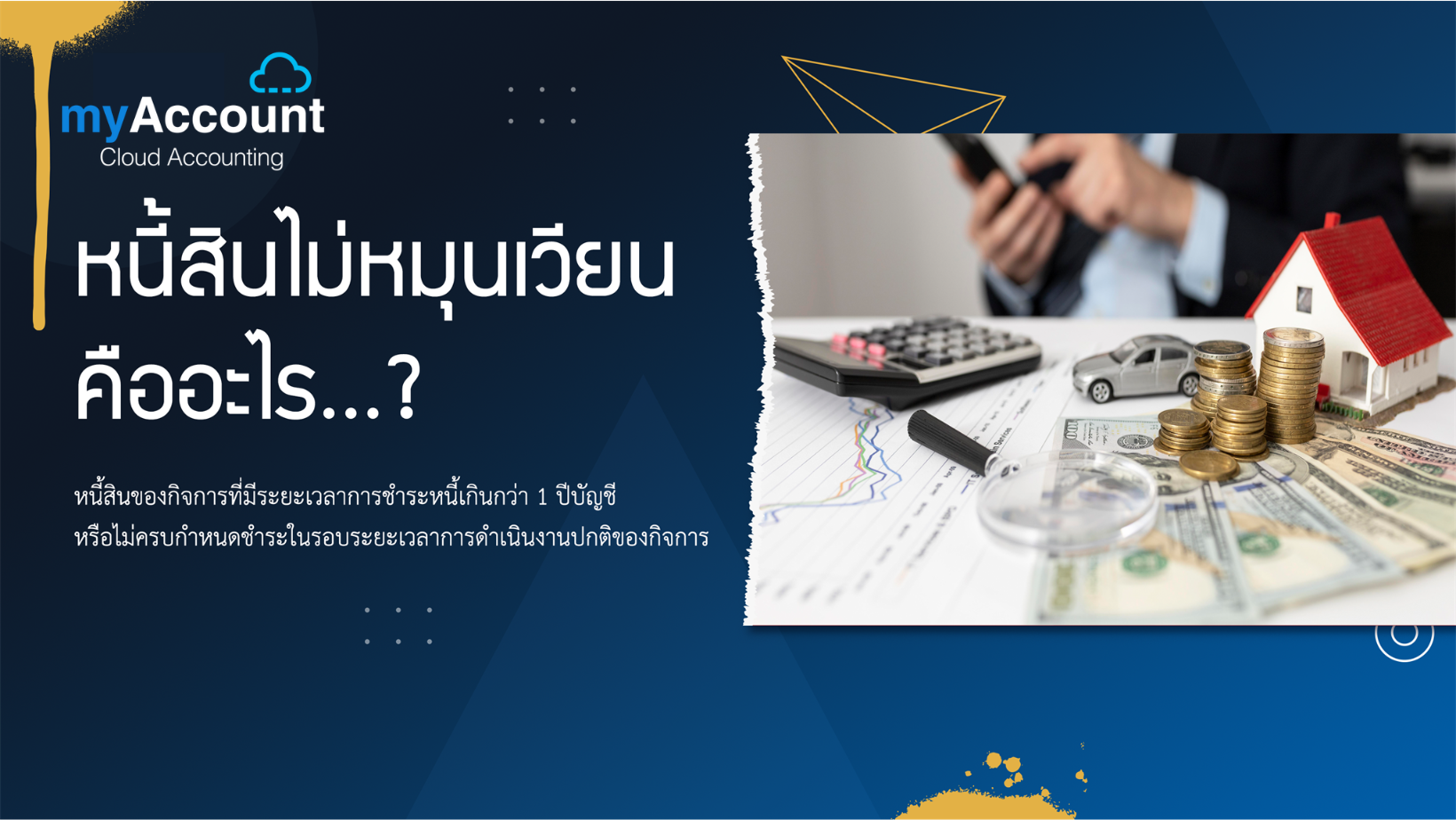 myAccount
Cloud Accounting

หนี้สินไม่หมุนเวียน
คืออะไร...?

หนี้สินของกิจการที่มีระยะเวลาการชำระหนี้เกินกว่า 1 ปีบัญชี
หรือไม่ครบกำหนดชำระในรอบระยะเวลาการดำเนินงานปกติของกิจการ